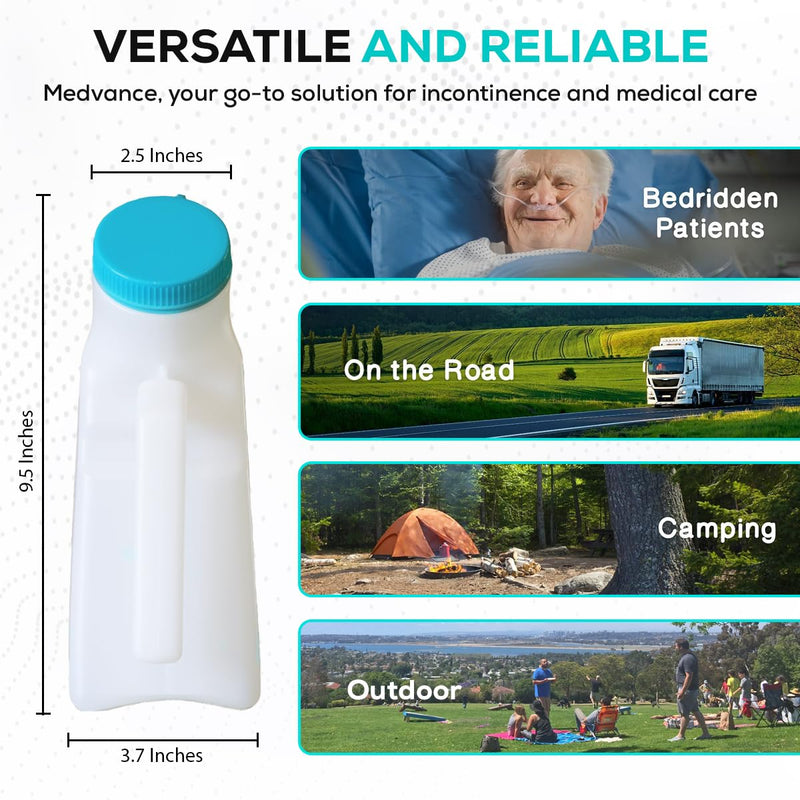 VERSATILE AND RELIABLE

Medvance, your go-to solution for incontinence and medical care

2.5 Inches

9.5 Inches

3.7 Inches

Bedridden Patients

On the Road

Camping

Outdoor